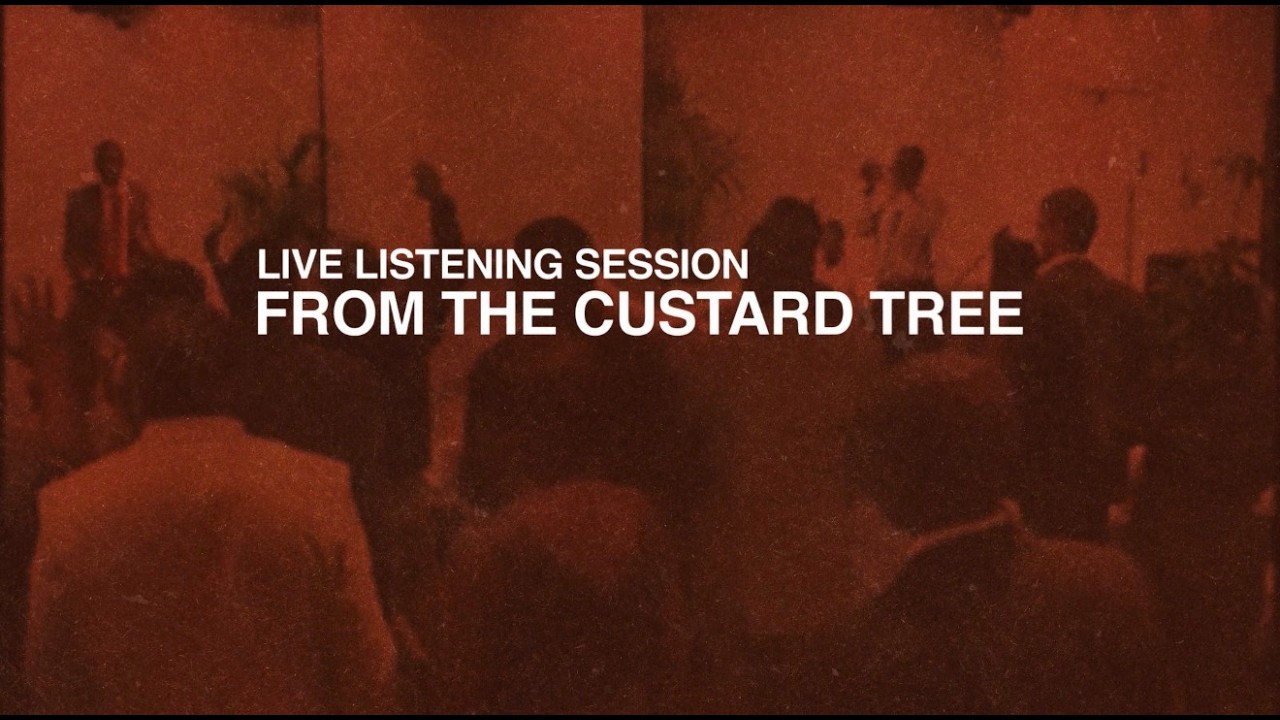 LIVE LISTENING SESSION
FROM THE CUSTARD TREE